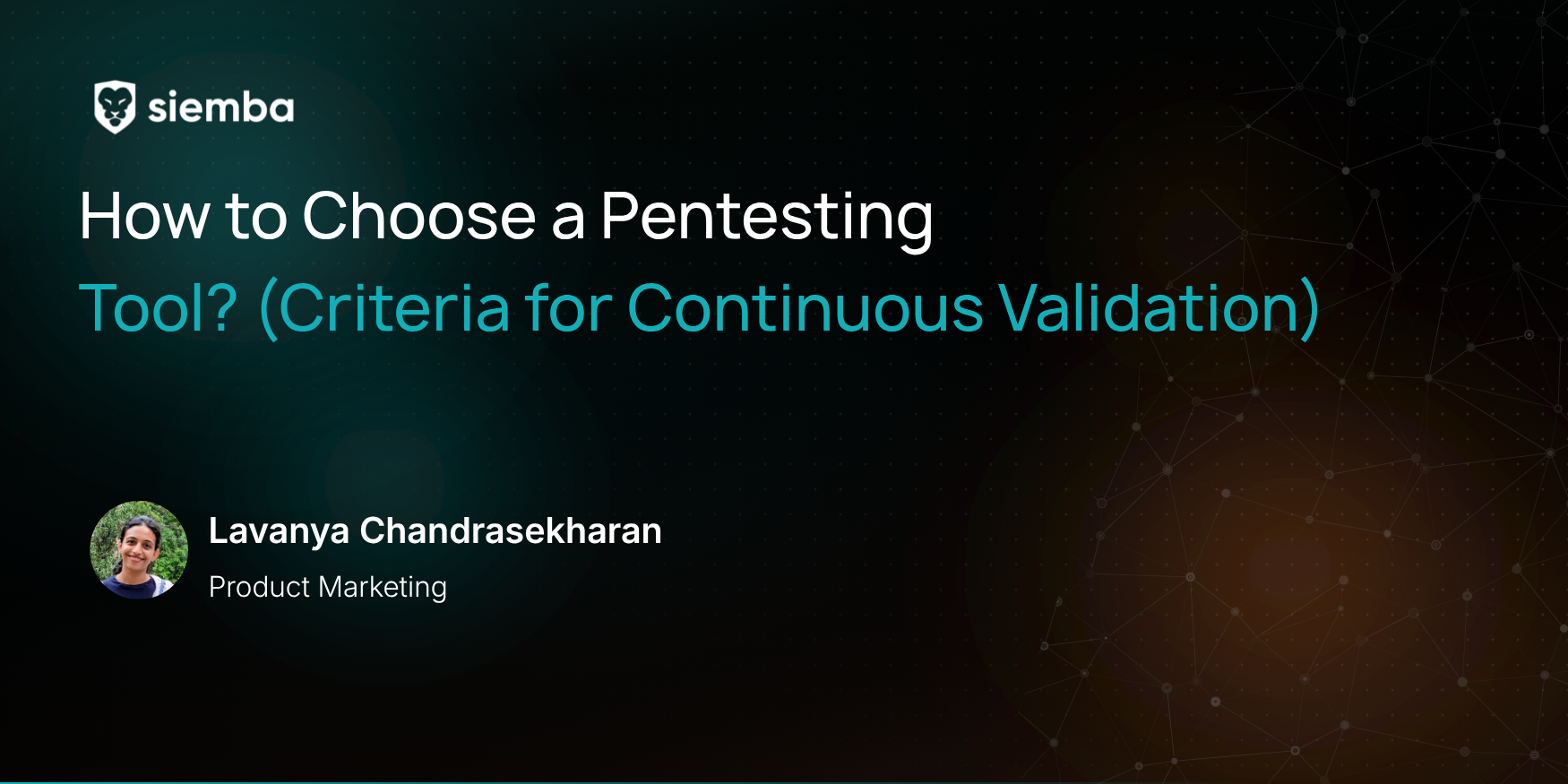 siemba

How to Choose a Pentesting Tool? (Criteria for Continuous Validation)

Lavanya Chandrasekharan

Product Marketing